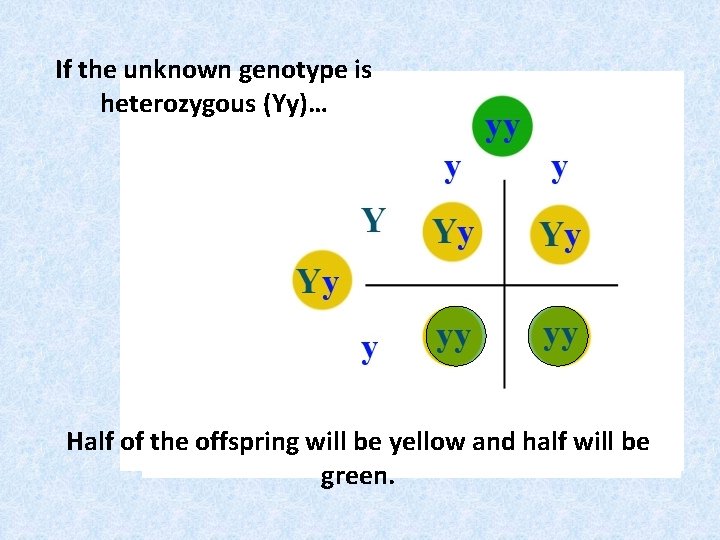 If the unknown genotype is heterozygous (Yy)…

yy

y y

Y Yy Yy

Yy

y yy yy

Half of the offspring will be yellow and half will be green.